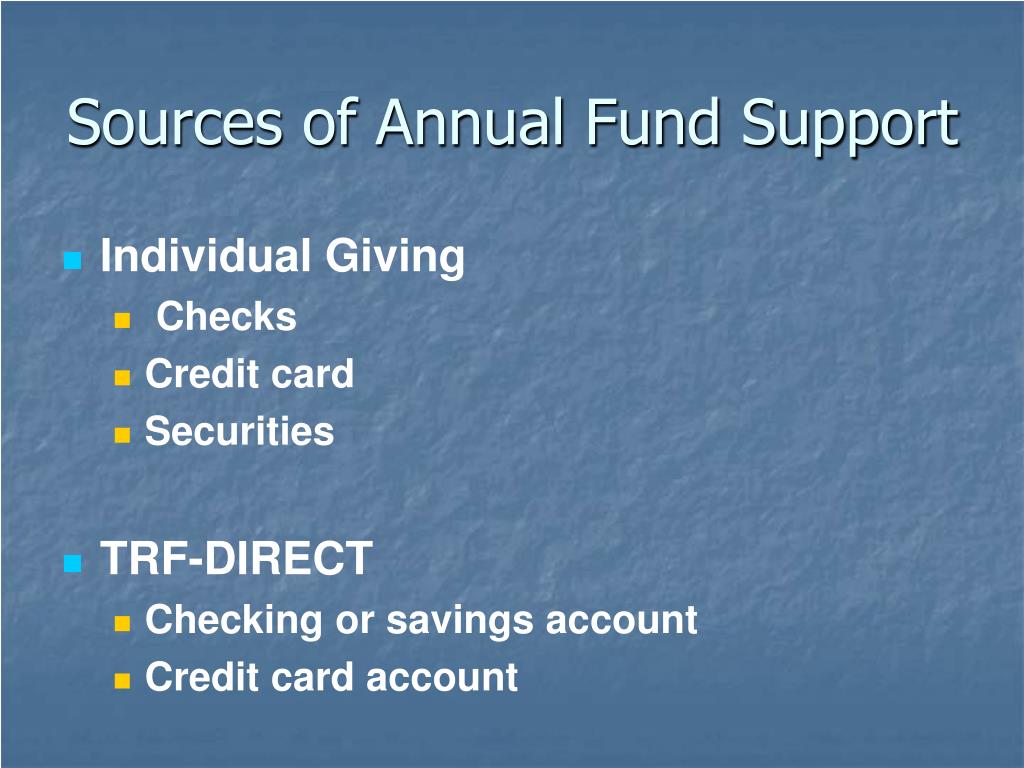 Sources of Annual Fund Support

Individual Giving
Checks
Credit card
Securities

TRF-DIRECT
Checking or savings account
Credit card account